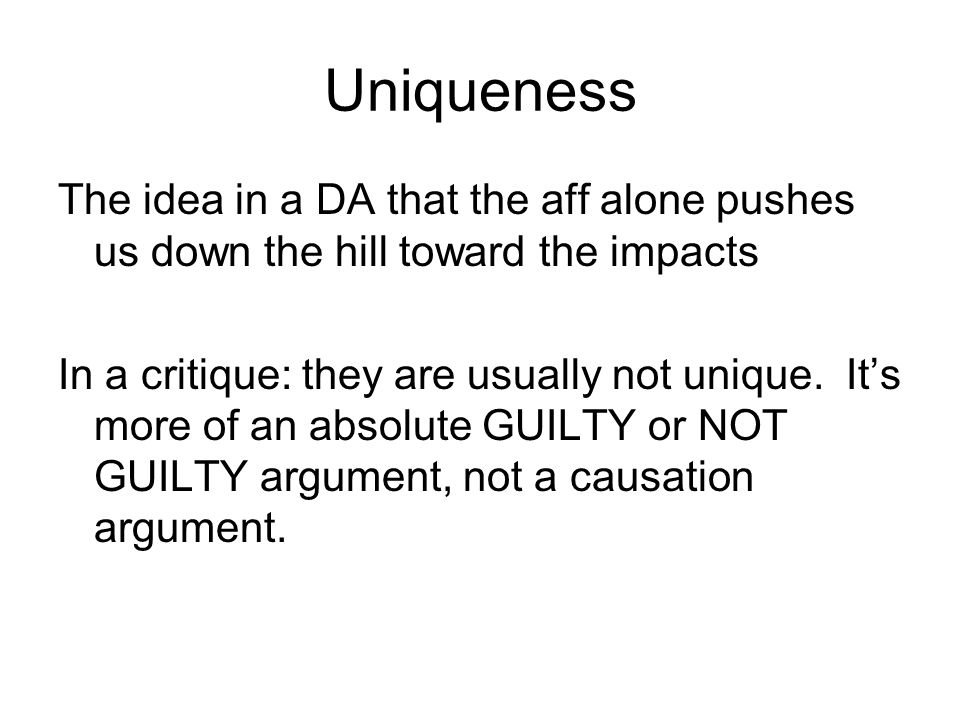 Uniqueness

The idea in a DA that the aff alone pushes us down the hill toward the impacts

In a critique: they are usually not unique.  It’s more of an absolute GUILTY or NOT GUILTY argument, not a causation argument.